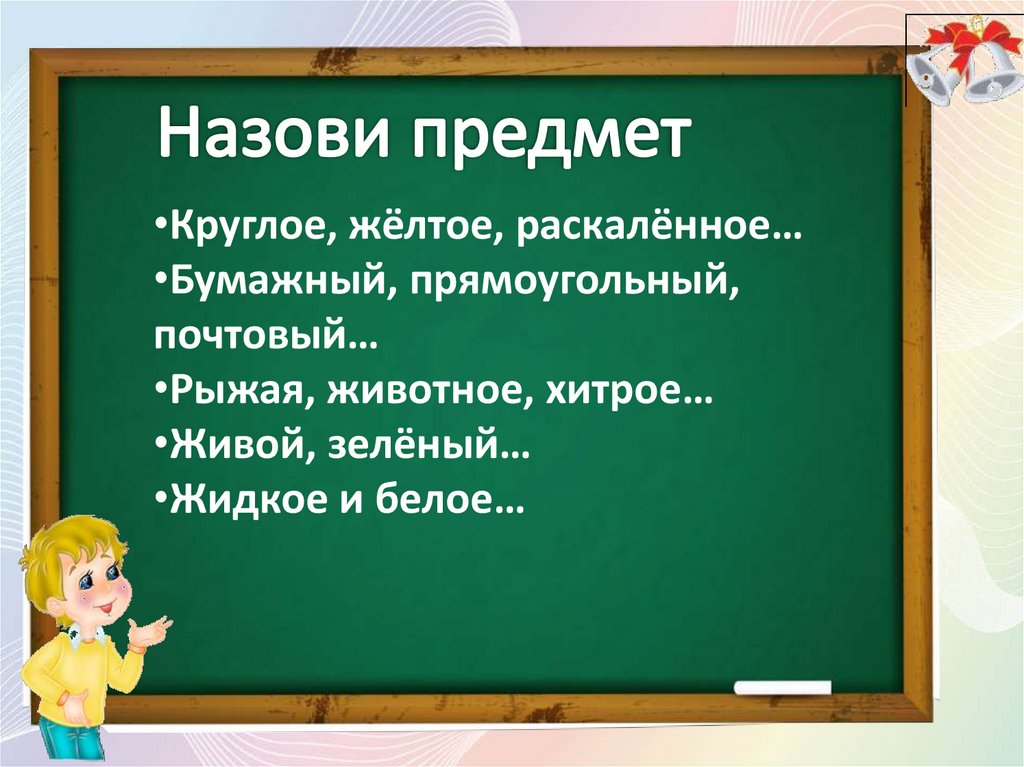 Назови предмет

•Круглое, жёлтое, раскалённое…
•Бумажный, прямоугольный, почтовый…
•Рыжая, животное, хитрое…
•Живой, зелёный…
•Жидкое и белое…